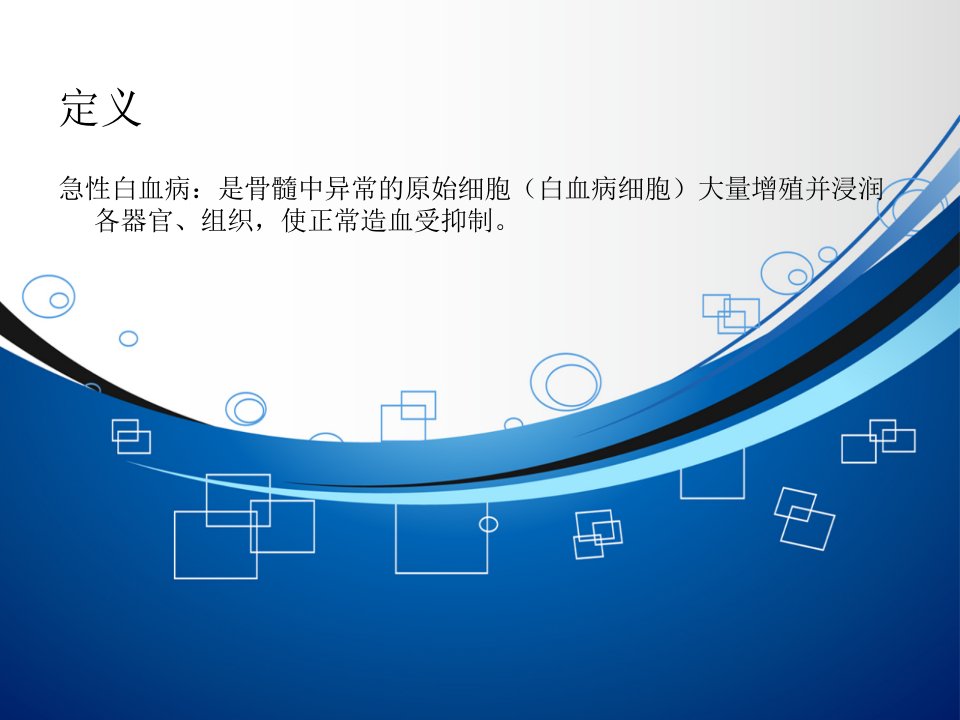 定义

急性白血病：是骨髓中异常的原始细胞（白血病细胞）大量增殖并浸润各器官、组织，使正常造血受抑制。